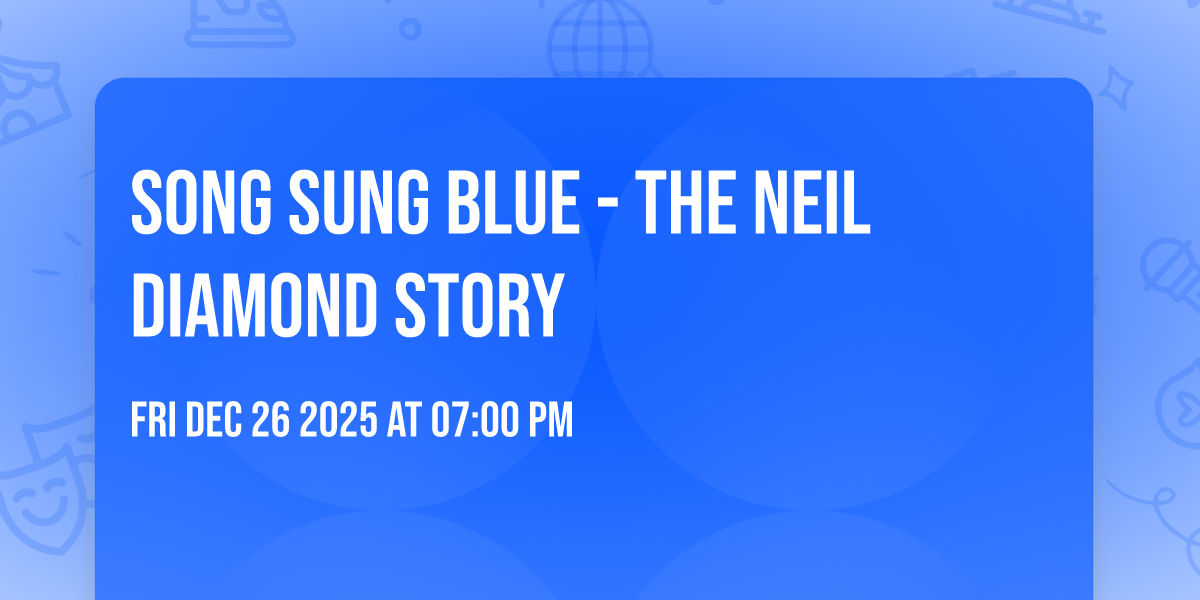 SONG SUNG BLUE - THE NEIL DIAMOND STORY

FRI DEC 26 2025 AT 07:00 PM